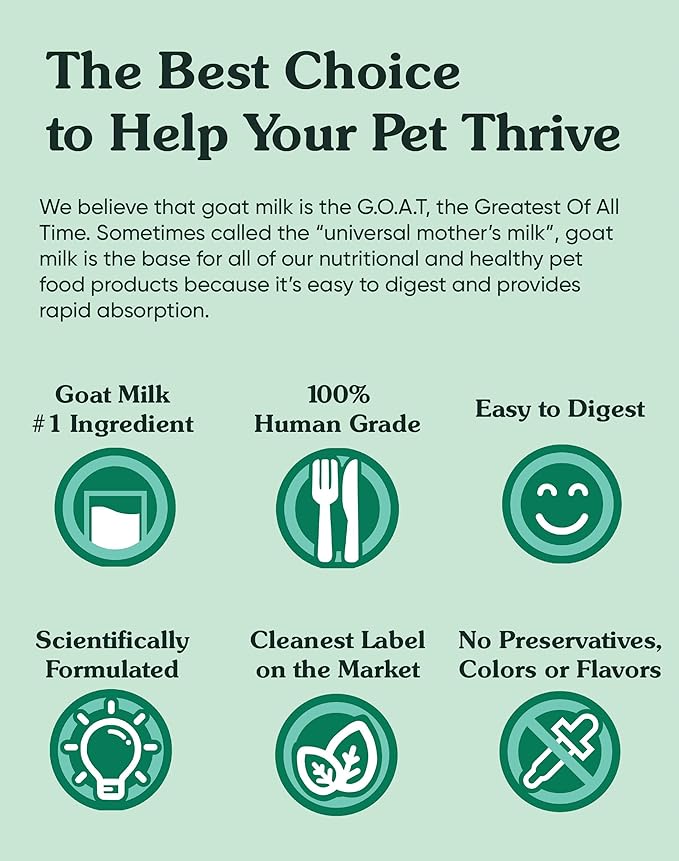 The Best Choice to Help Your Pet Thrive

We believe that goat milk is the G.O.A.T, the Greatest Of All Time. Sometimes called the "universal mother's milk", goat milk is the base for all of our nutritional and healthy pet food products because it's easy to digest and provides rapid absorption.

Goat Milk #1 Ingredient

100% Human Grade

Easy to Digest

Scientifically Formulated

Cleanest Label on the Market

No Preservatives, Colors or Flavors